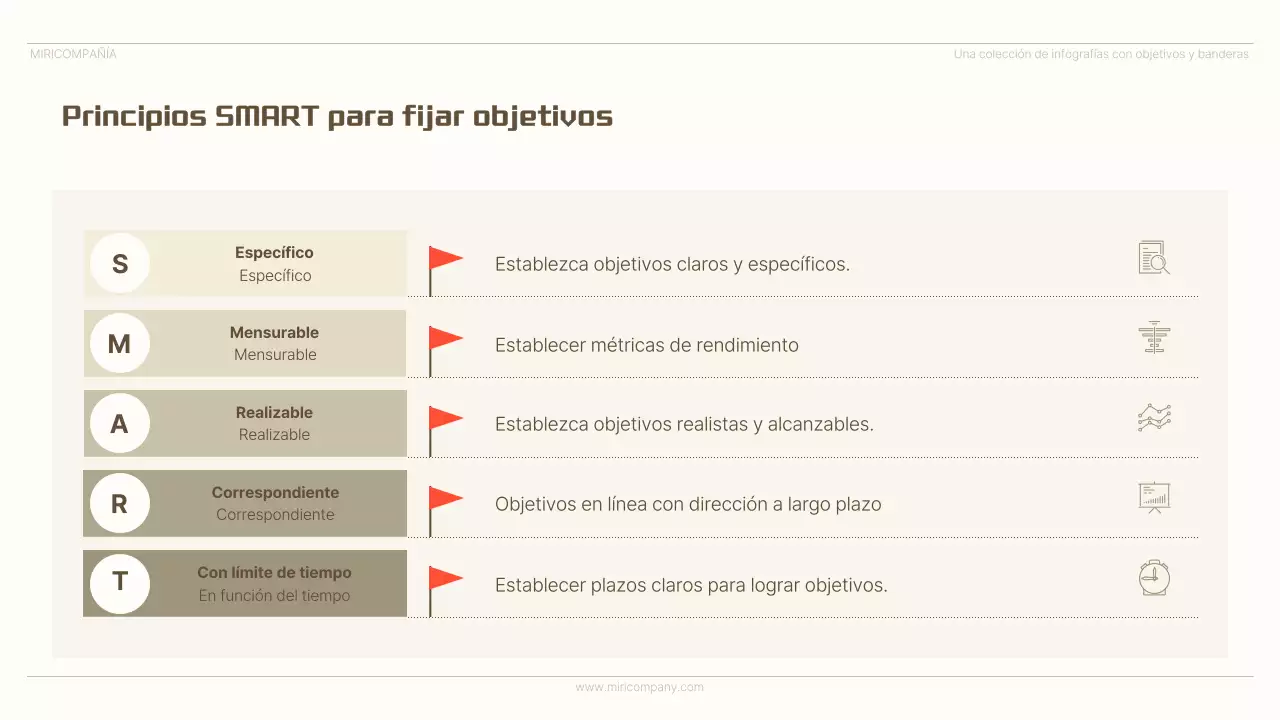 MIRICOMPAÑÍA

Una colección de infografías con objetivos y banderas

Principios SMART para fijar objetivos

S
Específico
Específico
Establezca objetivos claros y específicos.

M
Mensurable
Mensurable
Establecer métricas de rendimiento

A
Realizable
Realizable
Establezca objetivos realistas y alcanzables.

R
Correspondiente
Correspondiente
Objetivos en línea con dirección a largo plazo

T
Con límite de tiempo
En función del tiempo
Establecer plazos claros para lograr objetivos.

www.miricompany.com